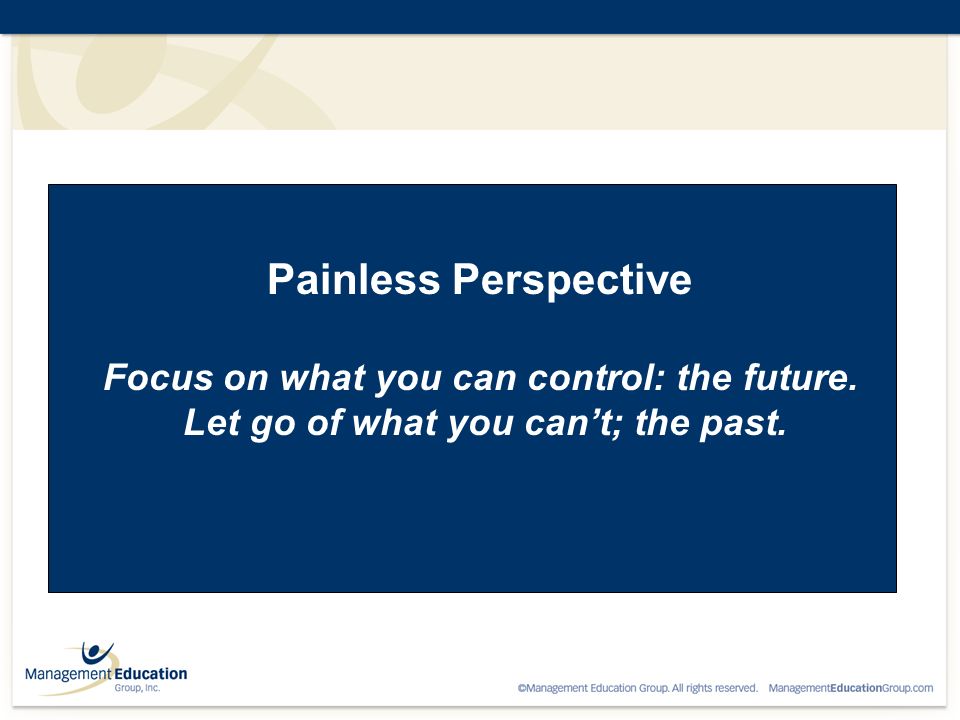 Painless Perspective

Focus on what you can control: the future. Let go of what you can't; the past.

Management Education
Group, Inc.

©Management Education Group. All rights reserved. ManagementEducationGroup.com